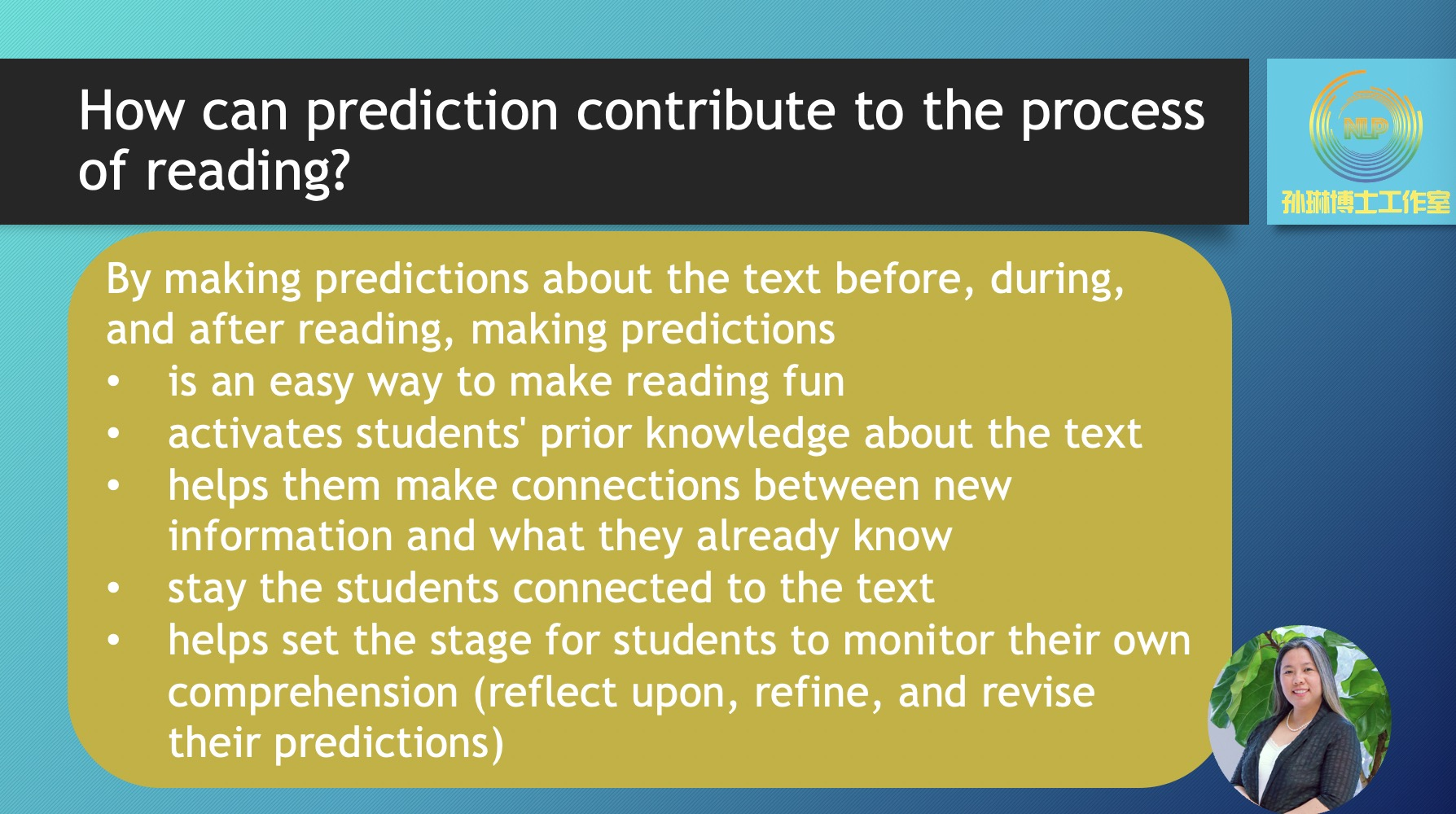 How can prediction contribute to the process of reading?

NLP
孙琳博士工作室

By making predictions about the text before, during, and after reading, making predictions
• is an easy way to make reading fun
• activates students' prior knowledge about the text
• helps them make connections between new information and what they already know
• stay the students connected to the text
• helps set the stage for students to monitor their own comprehension (reflect upon, refine, and revise their predictions)